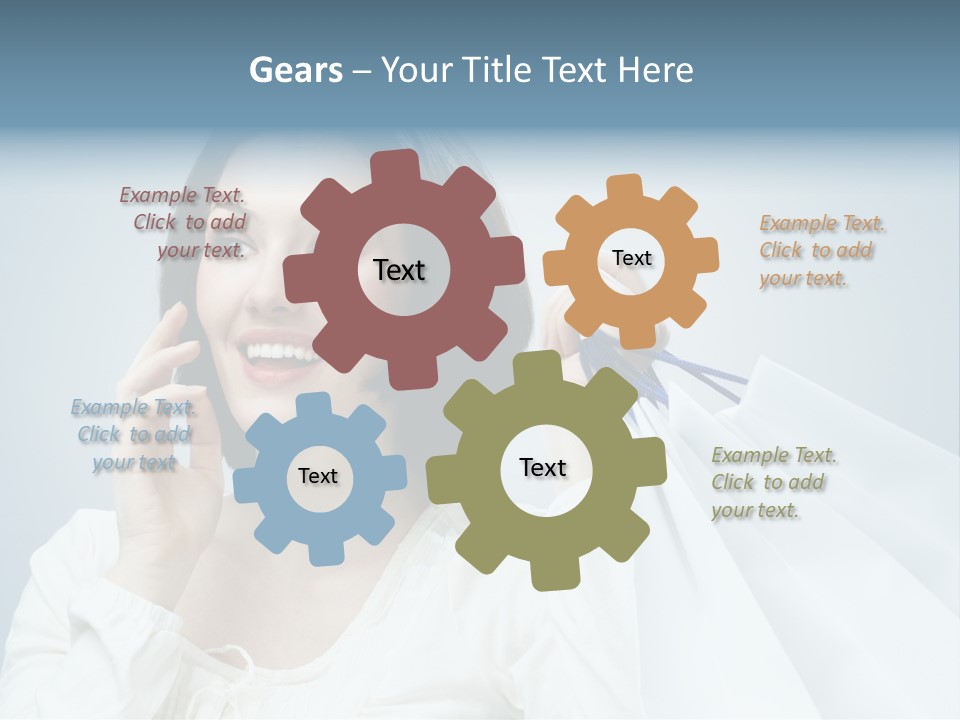 Gears – Your Title Text Here

Example Text. Click to add your text.

Text

Text

Example Text. Click to add your text.

Example Text. Click to add your text

Text

Text

Example Text. Click to add your text.